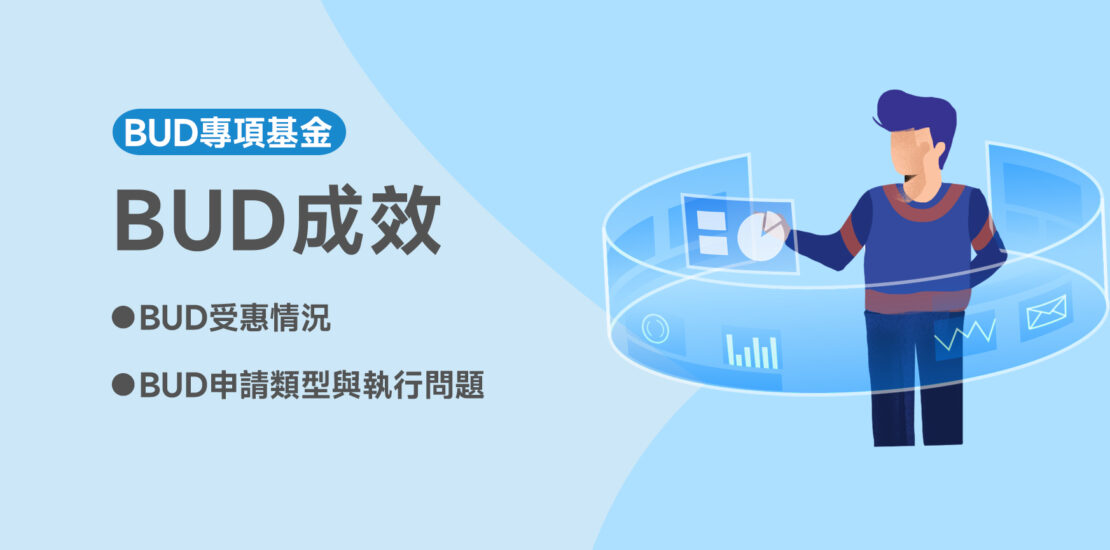 BUD專項基金

BUD成效

●BUD受惠情況

●BUD申請類型與執行問題